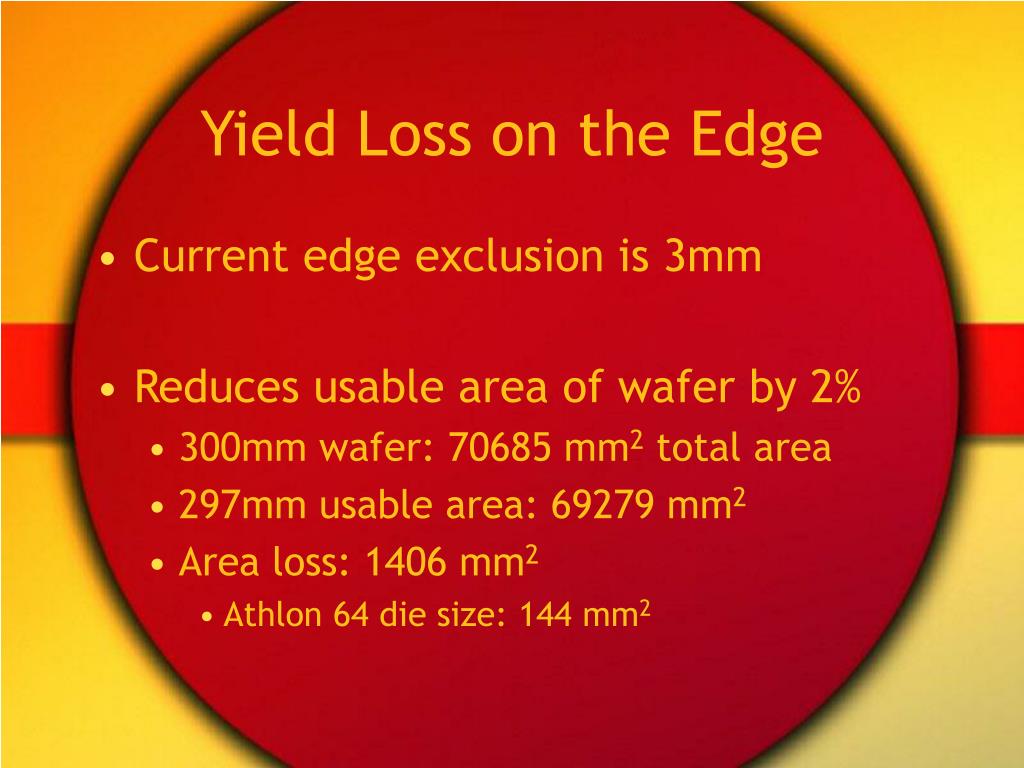 Yield Loss on the Edge

• Current edge exclusion is 3mm

• Reduces usable area of wafer by 2%
  • 300mm wafer: 70685 mm$^2$ total area
  • 297mm usable area: 69279 mm$^2$
  • Area loss: 1406 mm$^2$
    • Athlon 64 die size: 144 mm$^2$